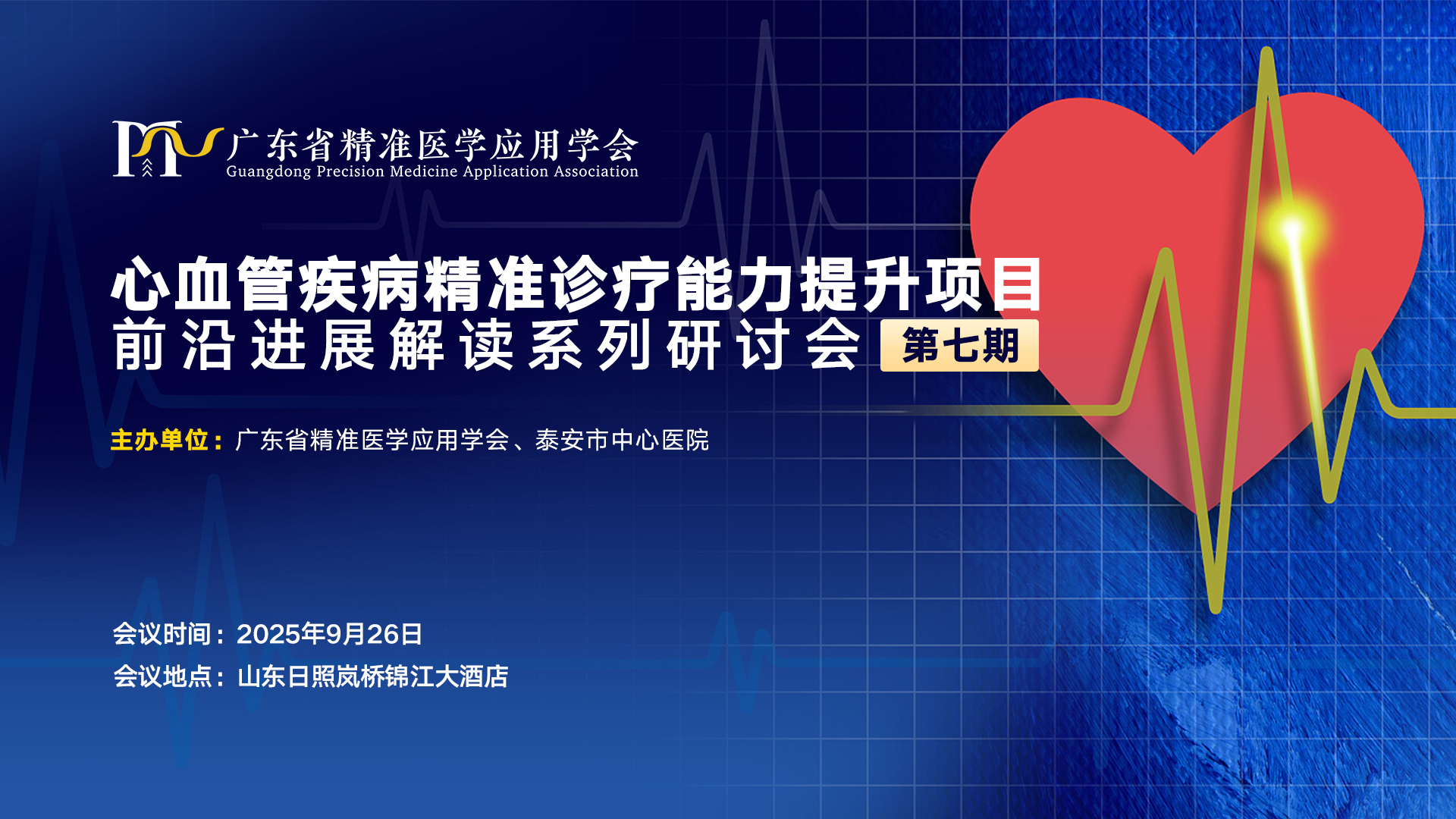 广东省精准医学应用学会
Guangdong Precision Medicine Application Association

心血管疾病精准诊疗能力提升项目
前沿进展解读系列研讨会 第七期

主办单位：广东省精准医学应用学会、泰安市中心医院

会议时间：2025年9月26日
会议地点：山东日照岚桥锦江大酒店